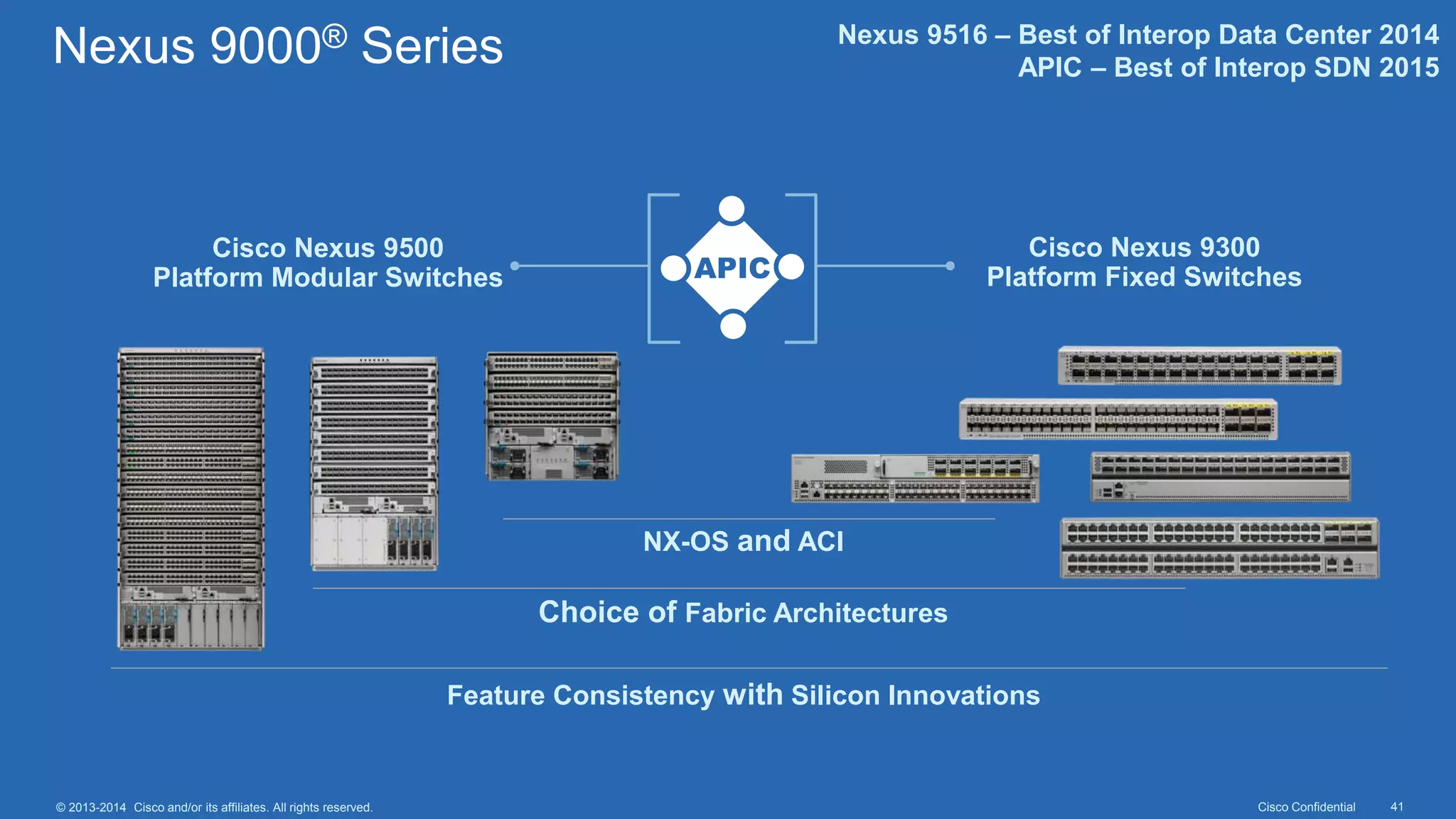 Nexus 9000® Series

Nexus 9516 – Best of Interop Data Center 2014
APIC – Best of Interop SDN 2015

Cisco Nexus 9500
Platform Modular Switches

APIC

Cisco Nexus 9300
Platform Fixed Switches

NX-OS and ACI

Choice of Fabric Architectures

Feature Consistency with Silicon Innovations

© 2013-2014 Cisco and/or its affiliates. All rights reserved.

Cisco Confidential 41